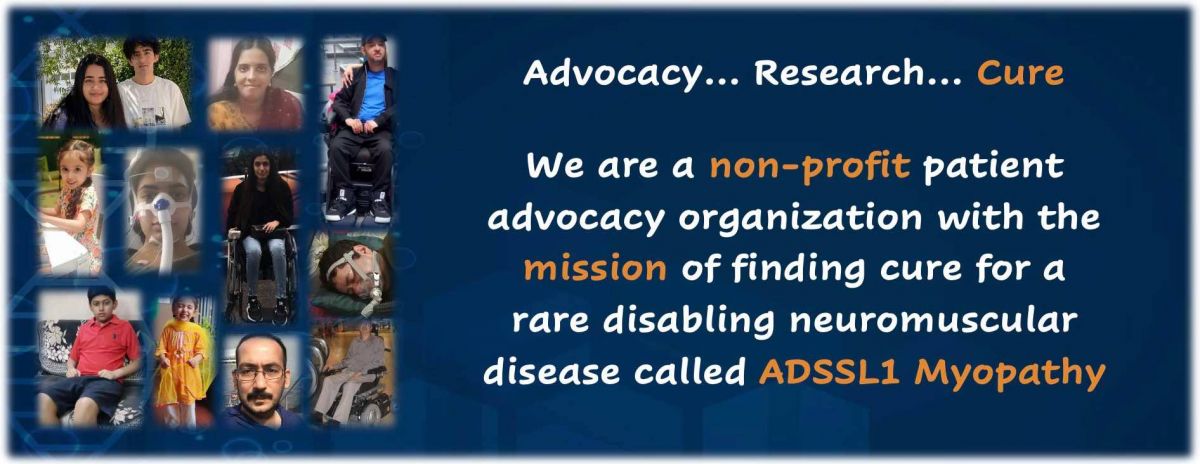 Advocacy... Research... Cure

We are a non-profit patient advocacy organization with the mission of finding cure for a rare disabling neuromuscular disease called ADSSL1 Myopathy